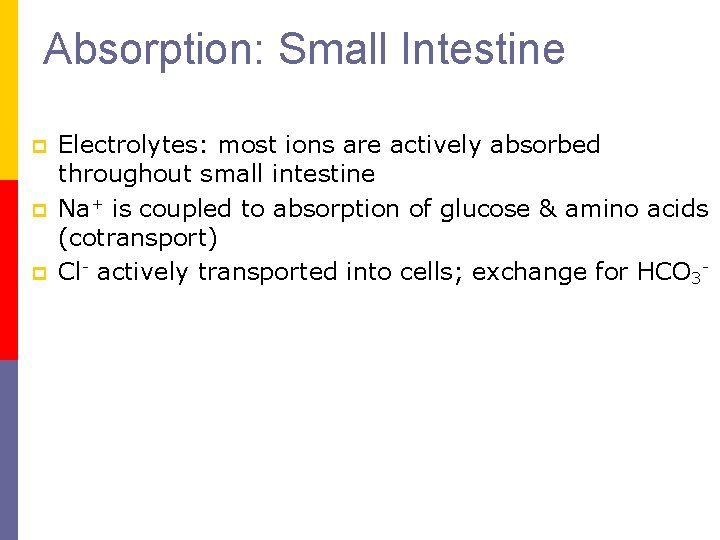 Absorption: Small Intestine

Electrolytes: most ions are actively absorbed throughout small intestine

$Na^+$ is coupled to absorption of glucose & amino acids (cotransport)

$Cl^-$ actively transported into cells; exchange for $HCO_3^-$